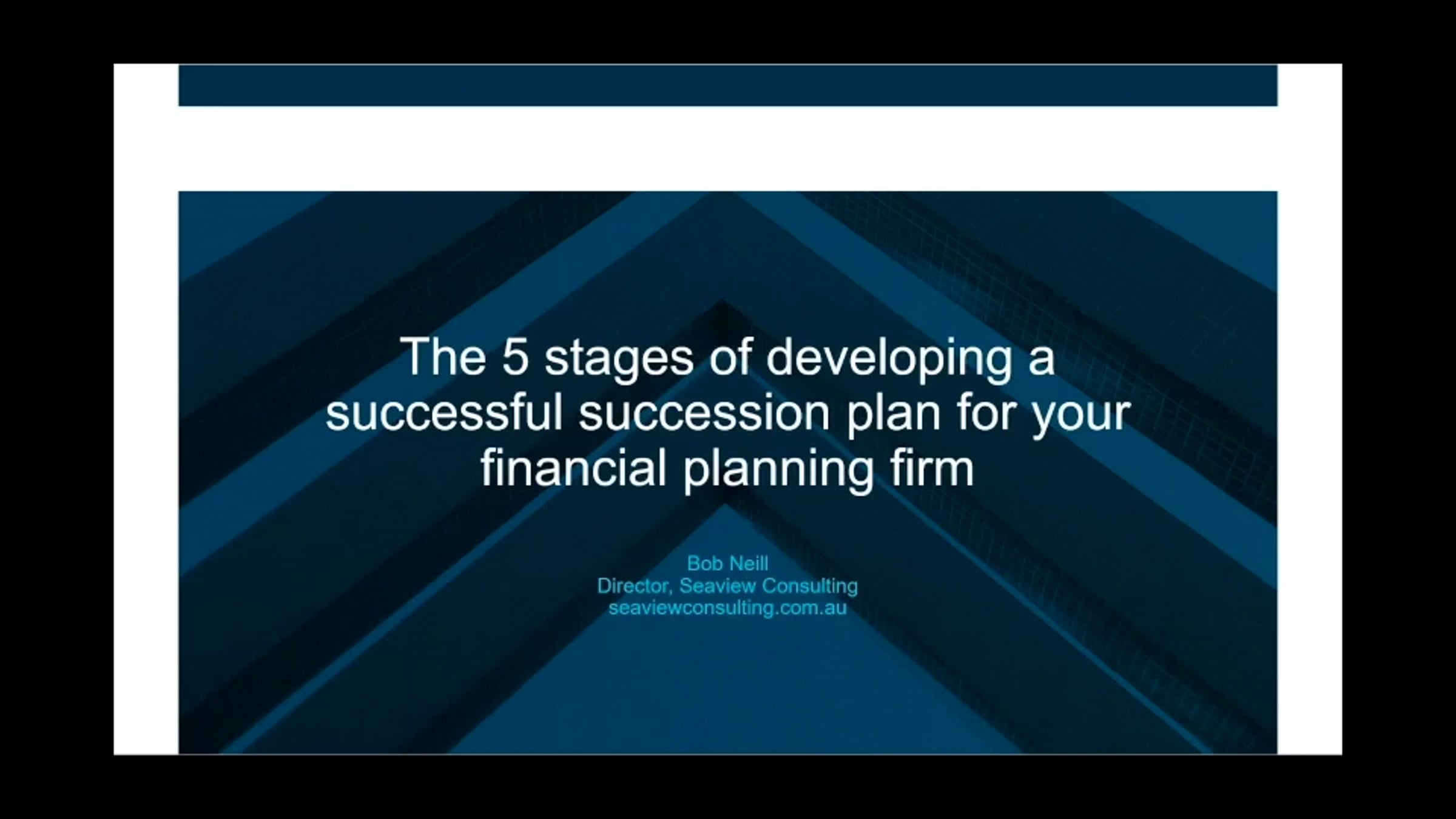 The 5 stages of developing a successful succession plan for your financial planning firm

Bob Neill
Director, Seaview Consulting
seaviewconsulting.com.au